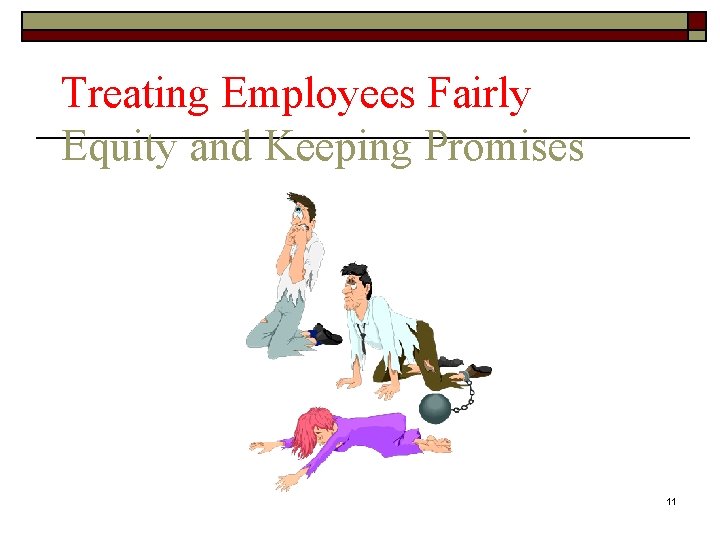 Treating Employees Fairly
Equity and Keeping Promises

11